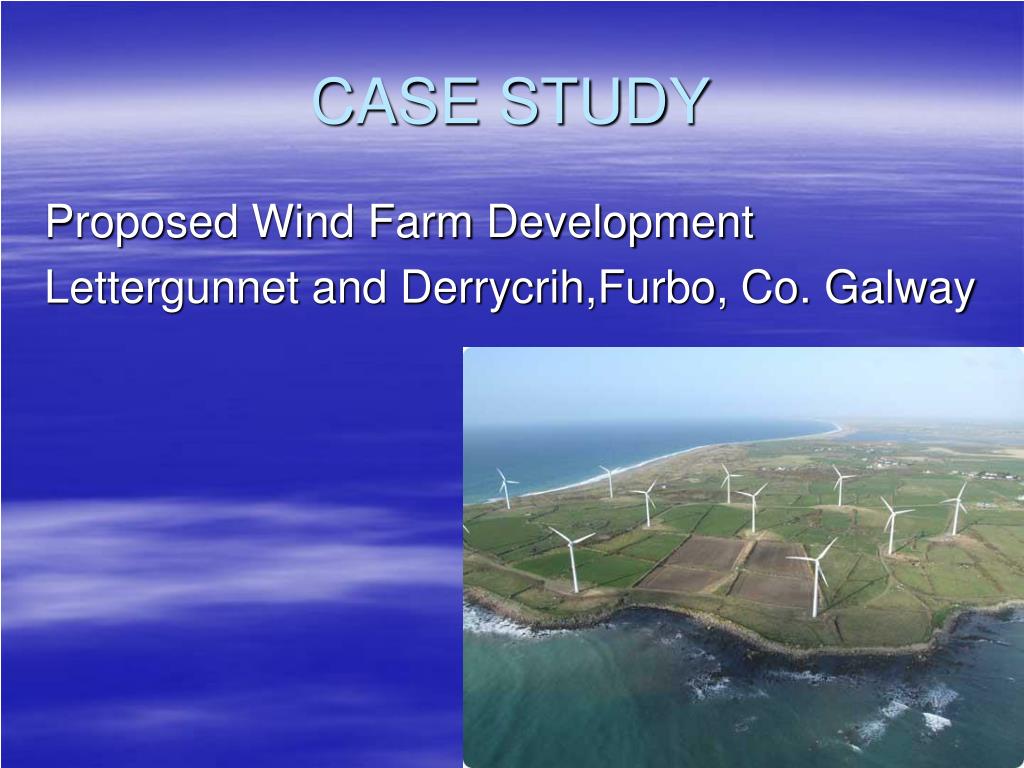 CASE STUDY

Proposed Wind Farm Development

Lettergunnet and Derrycrih,Furbo, Co. Galway